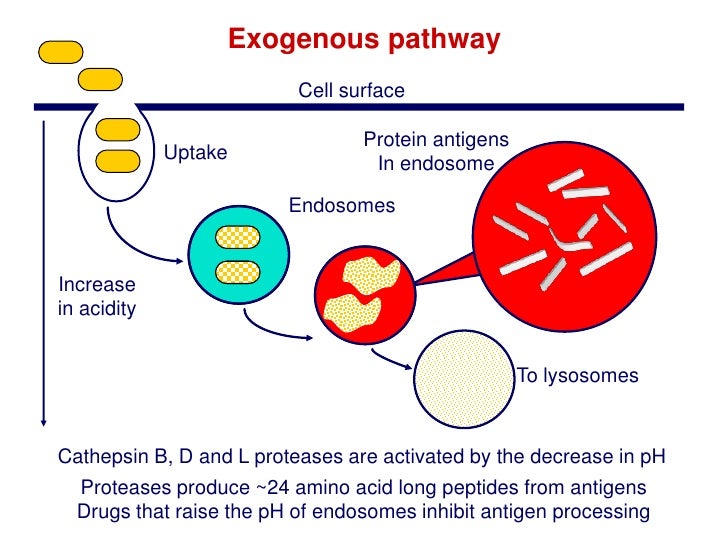 Exogenous pathway

Cell surface

Uptake

Protein antigens
In endosome

Endosomes

Increase
in acidity

To lysosomes

Cathepsin B, D and L proteases are activated by the decrease in pH

Proteases produce ~24 amino acid long peptides from antigens
Drugs that raise the pH of endosomes inhibit antigen processing